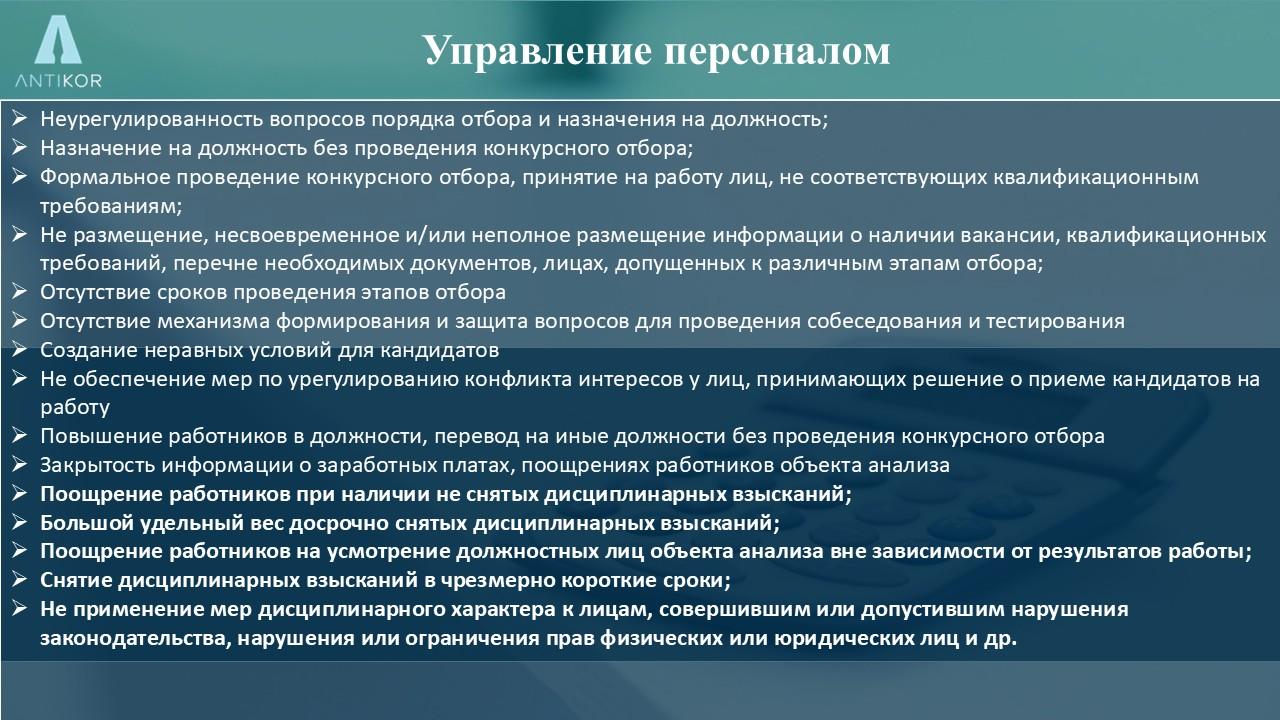 ANTIKOR

Управление персоналом

➢ Неурегулированность вопросов порядка отбора и назначения на должность;
➢ Назначение на должность без проведения конкурсного отбора;
➢ Формальное проведение конкурсного отбора, принятие на работу лиц, не соответствующих квалификационным требованиям;
➢ Не размещение, несвоевременное и/или неполное размещение информации о наличии вакансии, квалификационных требований, перечне необходимых документов, лицах, допущенных к различным этапам отбора;
➢ Отсутствие сроков проведения этапов отбора
➢ Отсутствие механизма формирования и защита вопросов для проведения собеседования и тестирования
➢ Создание неравных условий для кандидатов
➢ Не обеспечение мер по урегулированию конфликта интересов у лиц, принимающих решение о приеме кандидатов на работу
➢ Повышение работников в должности, перевод на иные должности без проведения конкурсного отбора
➢ Закрытость информации о заработных платах, поощрениях работников объекта анализа
➢ Поощрение работников при наличии не снятых дисциплинарных взысканий;
➢ Большой удельный вес досрочно снятых дисциплинарных взысканий;
➢ Поощрение работников на усмотрение должностных лиц объекта анализа вне зависимости от результатов работы;
➢ Снятие дисциплинарных взысканий в чрезмерно короткие сроки;
➢ Не применение мер дисциплинарного характера к лицам, совершившим или допустившим нарушения законодательства, нарушения или ограничения прав физических или юридических лиц и др.